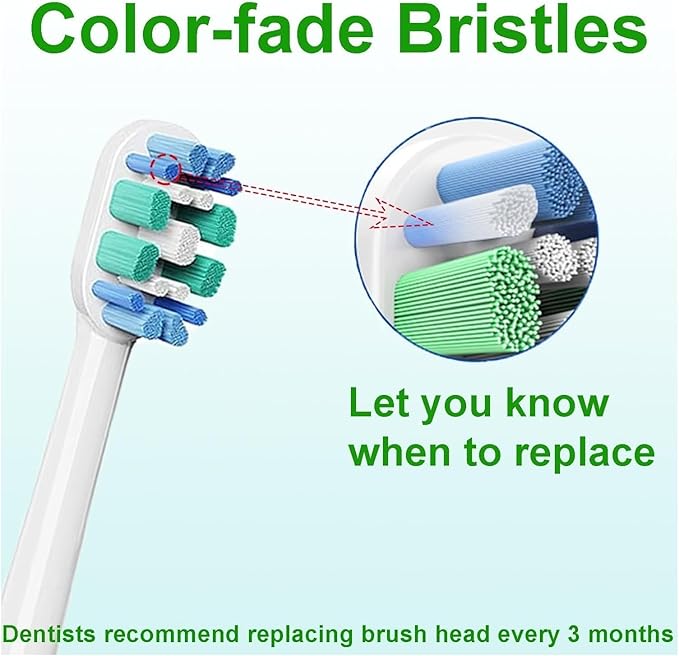 Color-fade Bristles

Let you know when to replace

Dentists recommend replacing brush head every 3 months